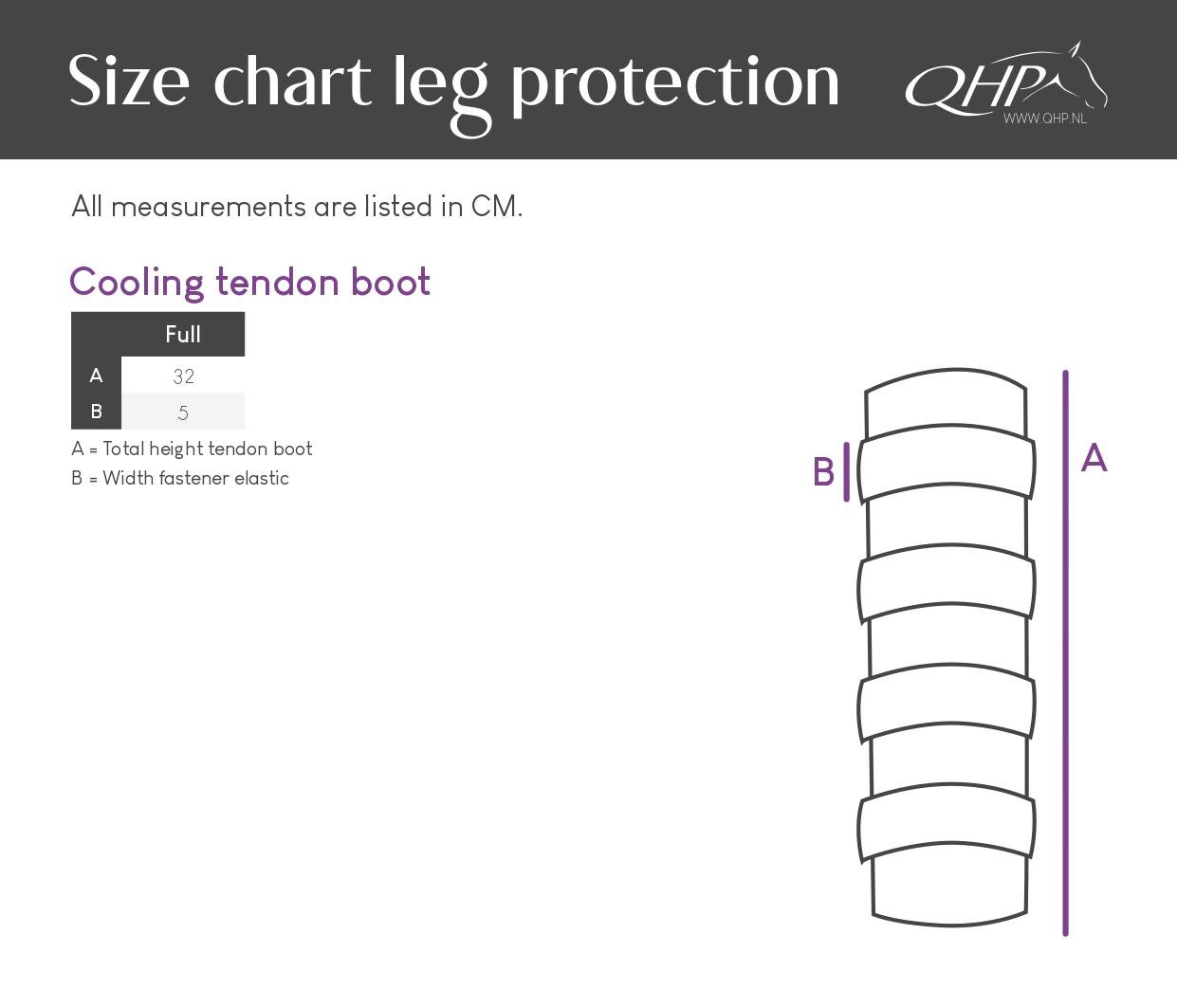 Size chart leg protection

QHP
WWW.QHP.NL

All measurements are listed in CM.

Cooling tendon boot

| | Full |
|---|---|
| A | 32 |
| B | 5 |

A = Total height tendon boot
B = Width fastener elastic

B

A